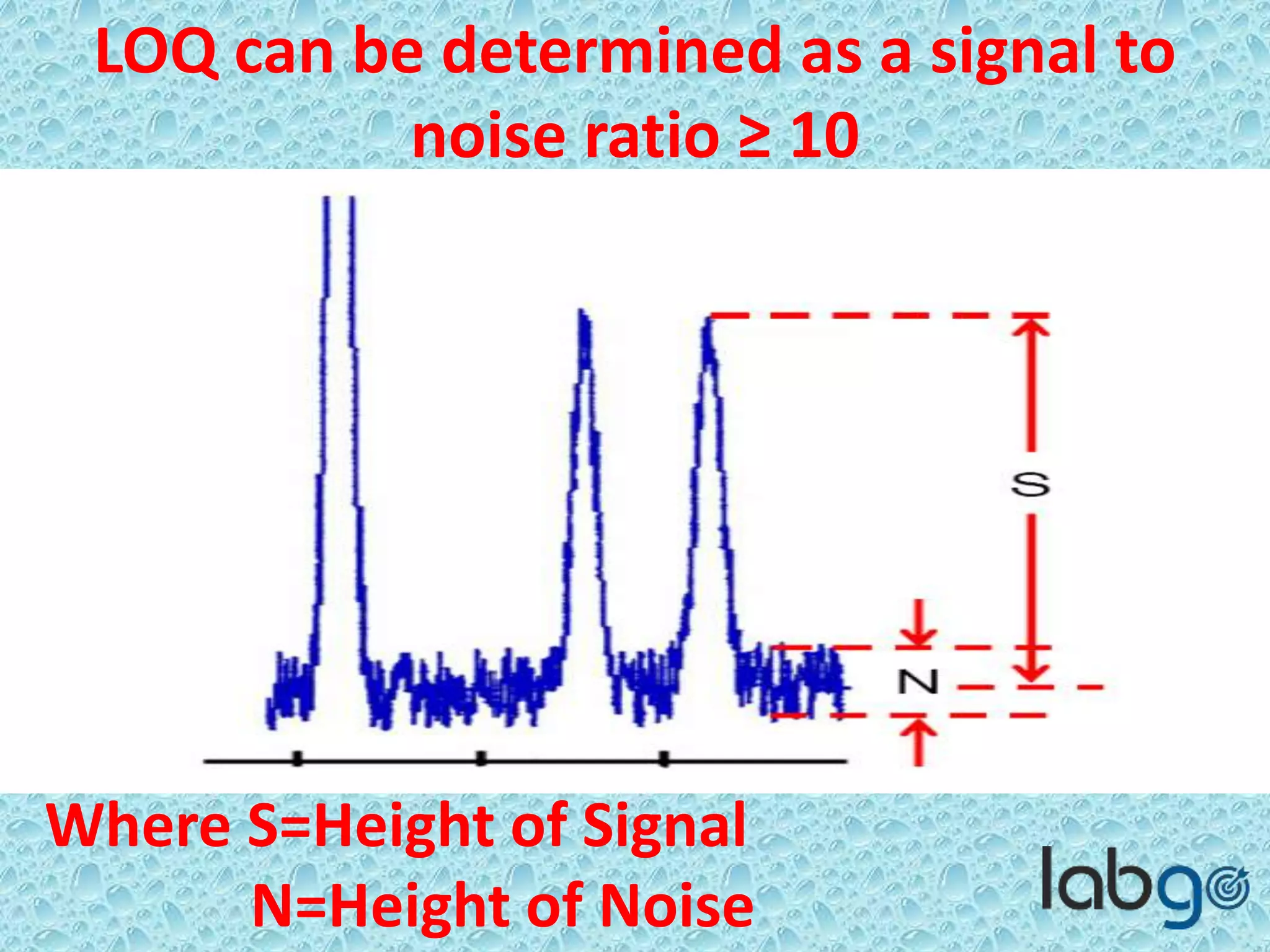 LOQ can be determined as a signal to noise ratio ≥ 10

S

N

Where S=Height of Signal
N=Height of Noise

labgo